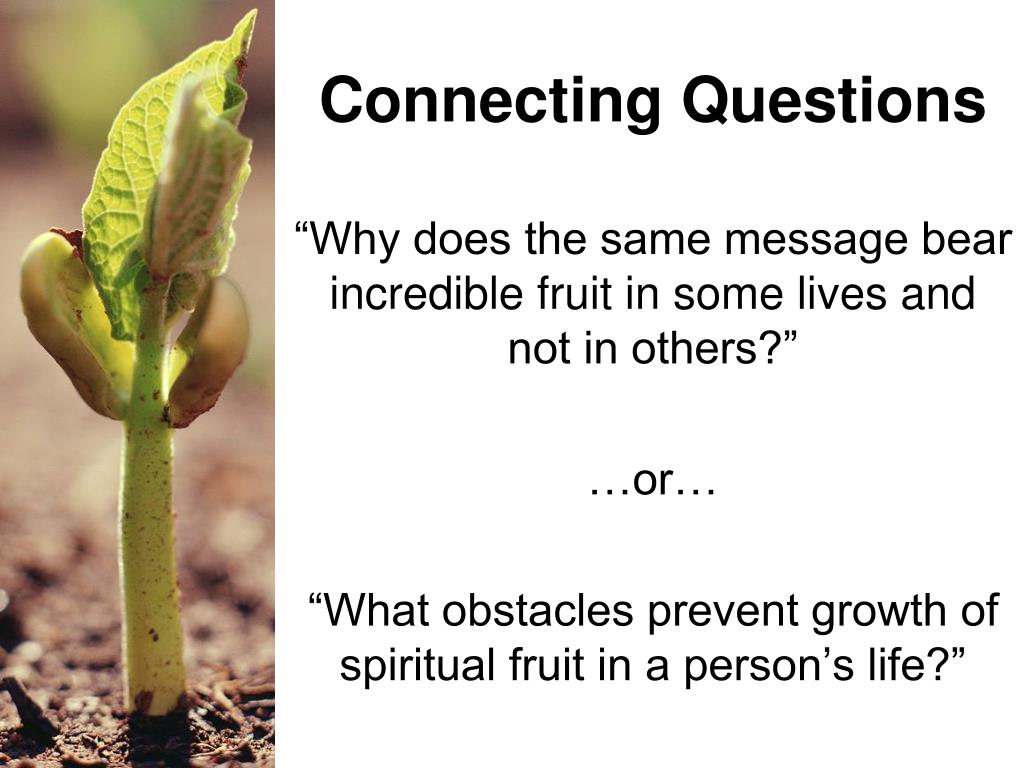 Connecting Questions

“Why does the same message bear incredible fruit in some lives and not in others?”

…or…

“What obstacles prevent growth of spiritual fruit in a person’s life?”